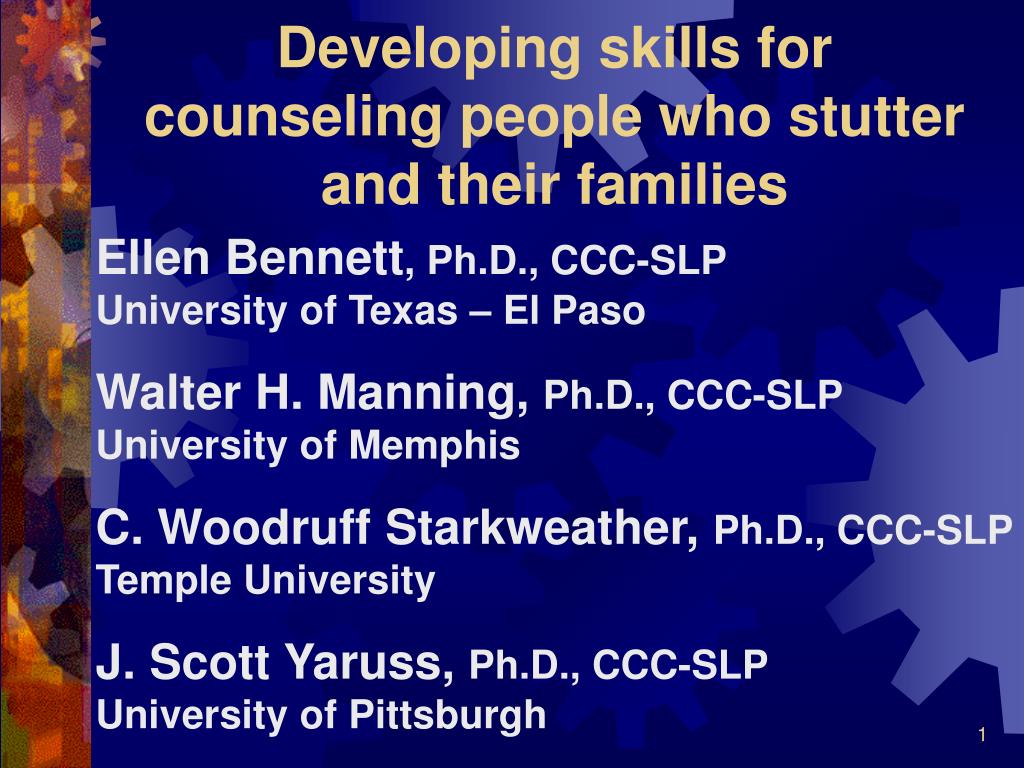 Developing skills for counseling people who stutter and their families

Ellen Bennett, Ph.D., CCC-SLP
University of Texas – El Paso

Walter H. Manning, Ph.D., CCC-SLP
University of Memphis

C. Woodruff Starkweather, Ph.D., CCC-SLP
Temple University

J. Scott Yaruss, Ph.D., CCC-SLP
University of Pittsburgh

1